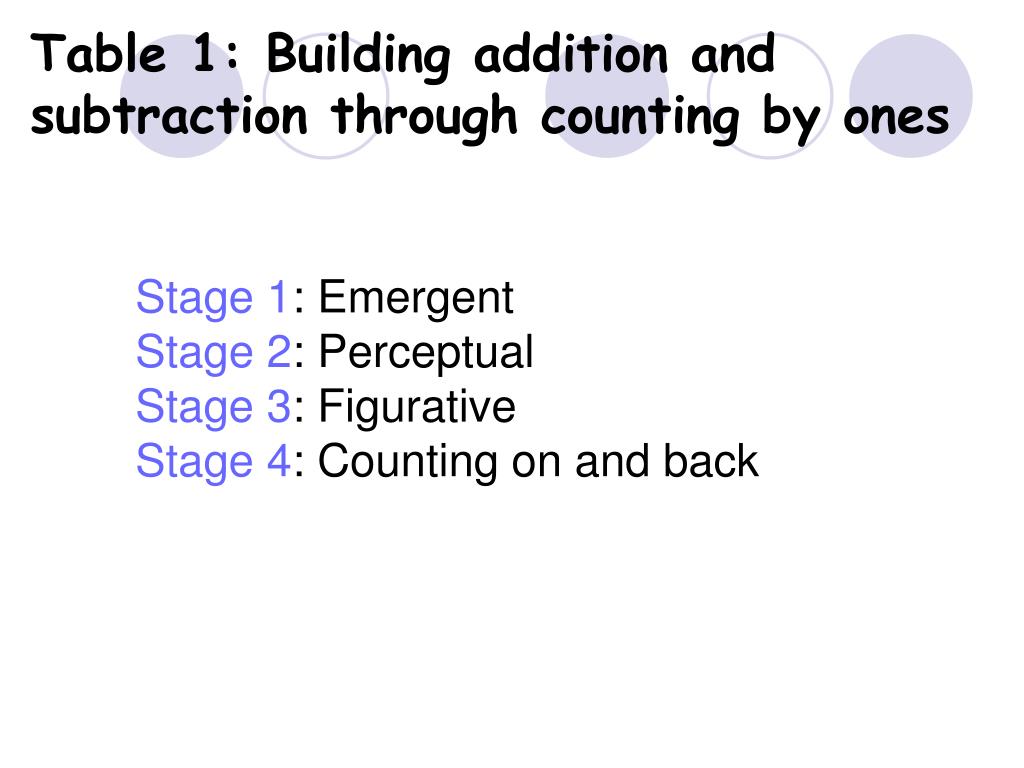 Table 1: Building addition and subtraction through counting by ones

Stage 1: Emergent
Stage 2: Perceptual
Stage 3: Figurative
Stage 4: Counting on and back